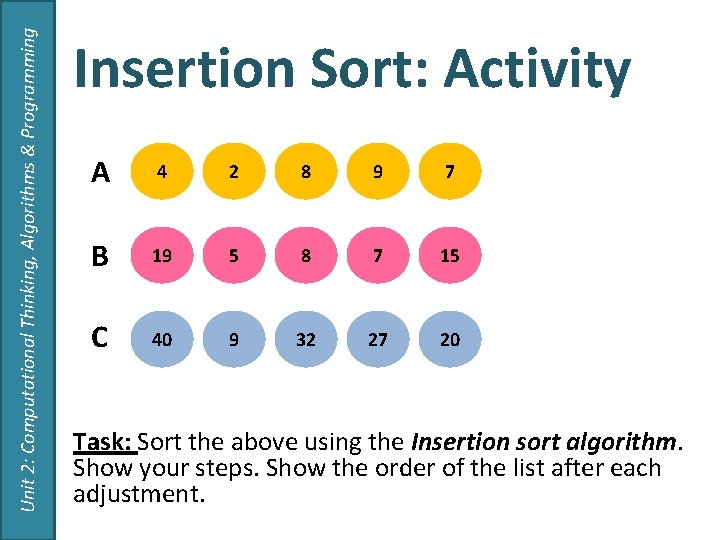 Unit 2: Computational Thinking, Algorithms & Programming

Insertion Sort: Activity

A 4 2 8 9 7

B 19 5 8 7 15

C 40 9 32 27 20

Task: Sort the above using the Insertion sort algorithm. Show your steps. Show the order of the list after each adjustment.